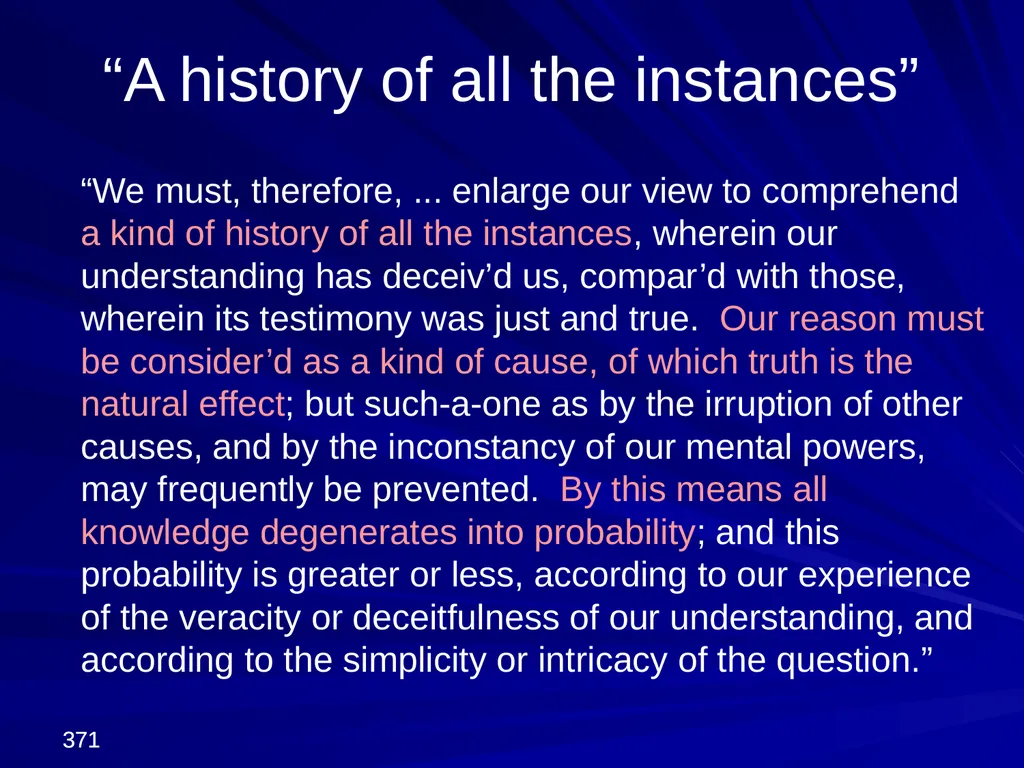 “A history of all the instances”

“We must, therefore, ... enlarge our view to comprehend a kind of history of all the instances, wherein our understanding has deceiv’d us, compar’d with those, wherein its testimony was just and true. Our reason must be consider’d as a kind of cause, of which truth is the natural effect; but such-a-one as by the irruption of other causes, and by the inconstancy of our mental powers, may frequently be prevented. By this means all knowledge degenerates into probability; and this probability is greater or less, according to our experience of the veracity or deceitfulness of our understanding, and according to the simplicity or intricacy of the question.”

371